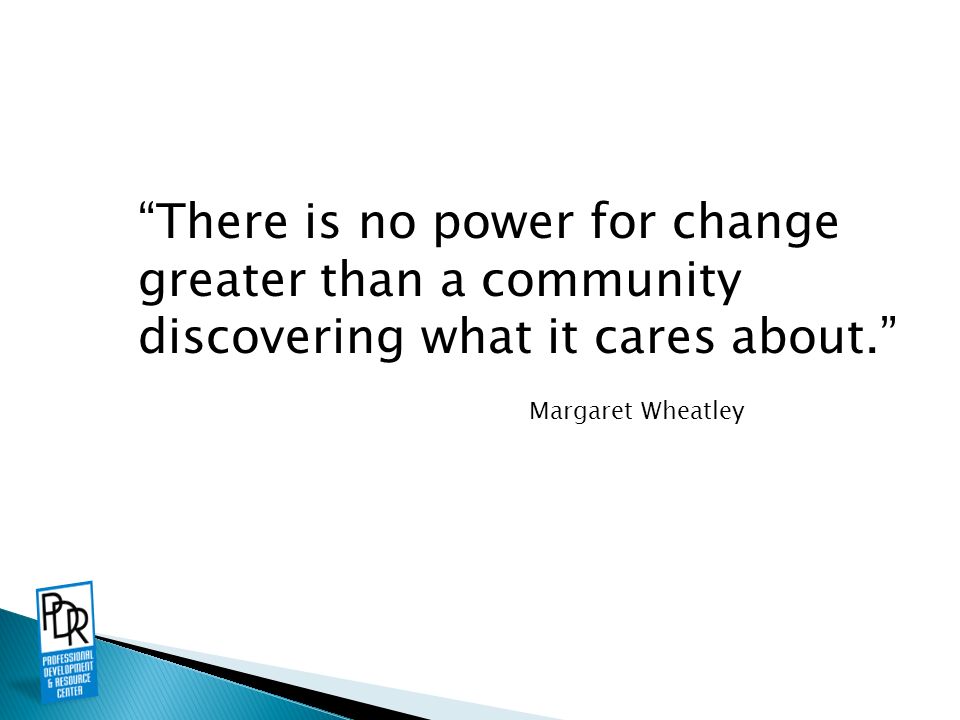 “There is no power for change greater than a community discovering what it cares about.”

Margaret Wheatley

PDR
PROFESSIONAL DEVELOPMENT & RESOURCE CENTER